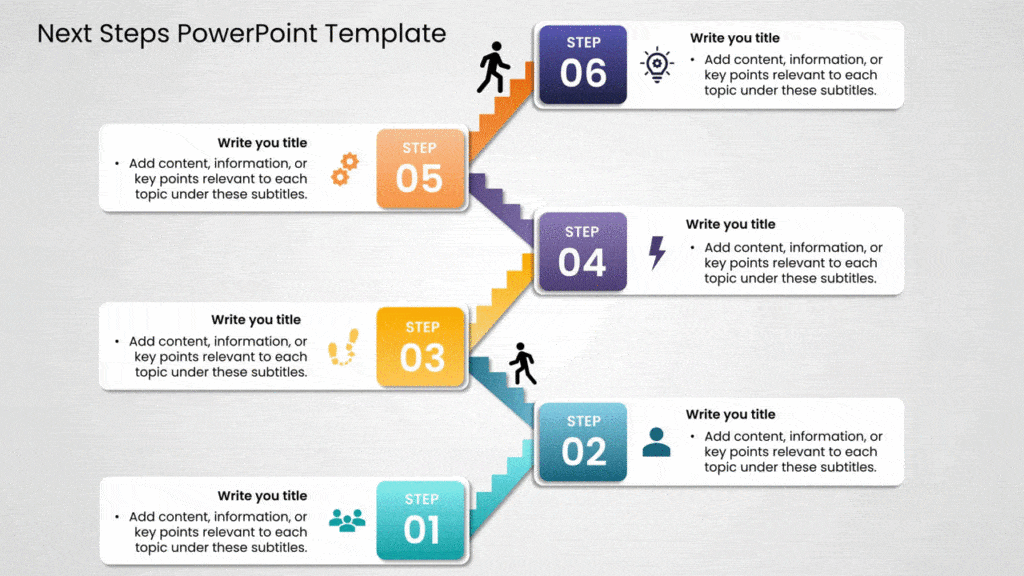 Next Steps PowerPoint Template

STEP
06

Write you title
• Add content, information, or key points relevant to each topic under these subtitles.

Write you title
• Add content, information, or key points relevant to each topic under these subtitles.

STEP
05

STEP
04

Write you title
• Add content, information, or key points relevant to each topic under these subtitles.

Write you title
• Add content, information, or key points relevant to each topic under these subtitles.

STEP
03

STEP
02

Write you title
• Add content, information, or key points relevant to each topic under these subtitles.

Write you title
• Add content, information, or key points relevant to each topic under these subtitles.

STEP
01